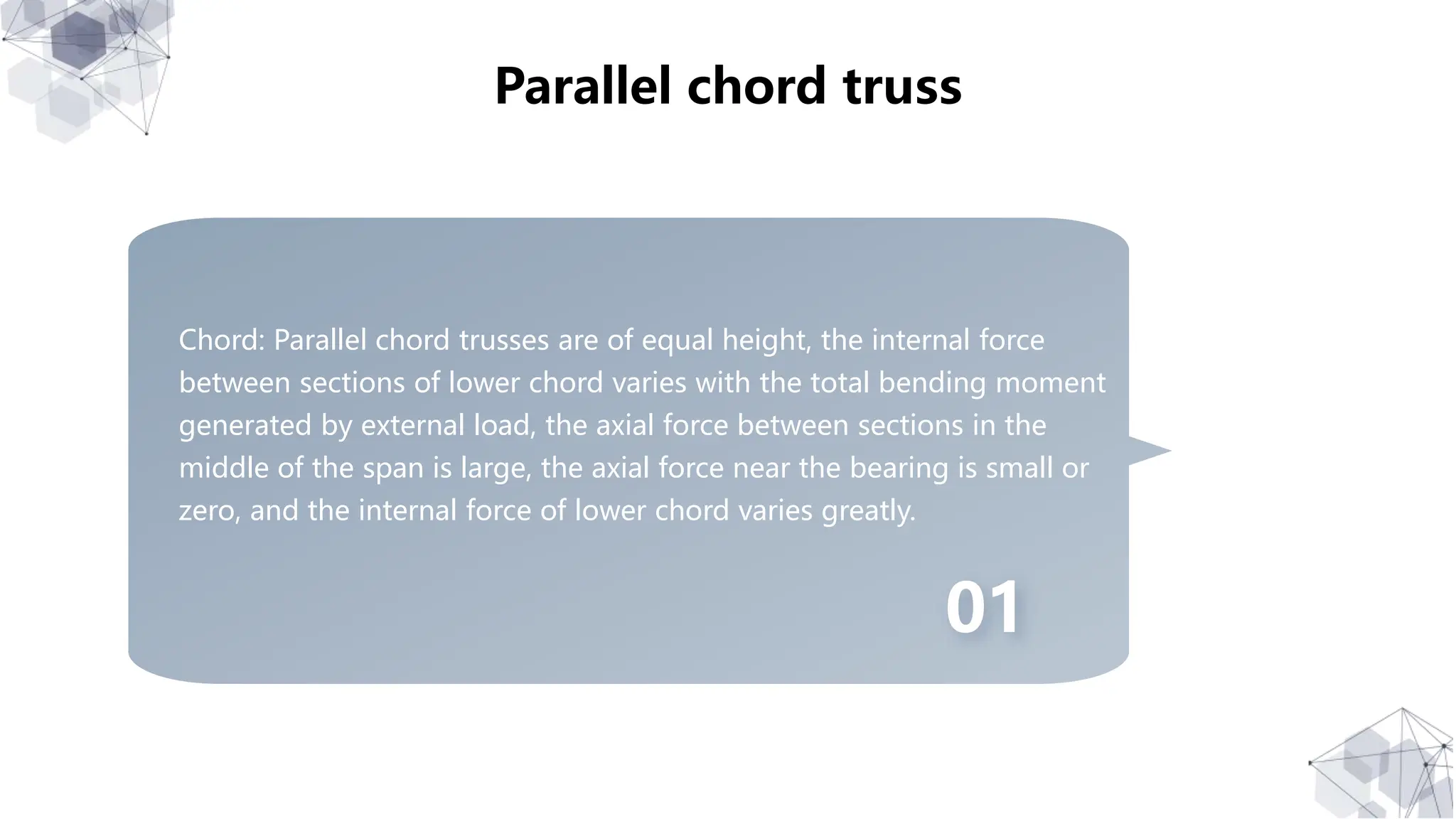 Parallel chord truss

Chord: Parallel chord trusses are of equal height, the internal force between sections of lower chord varies with the total bending moment generated by external load, the axial force between sections in the middle of the span is large, the axial force near the bearing is small or zero, and the internal force of lower chord varies greatly.

01